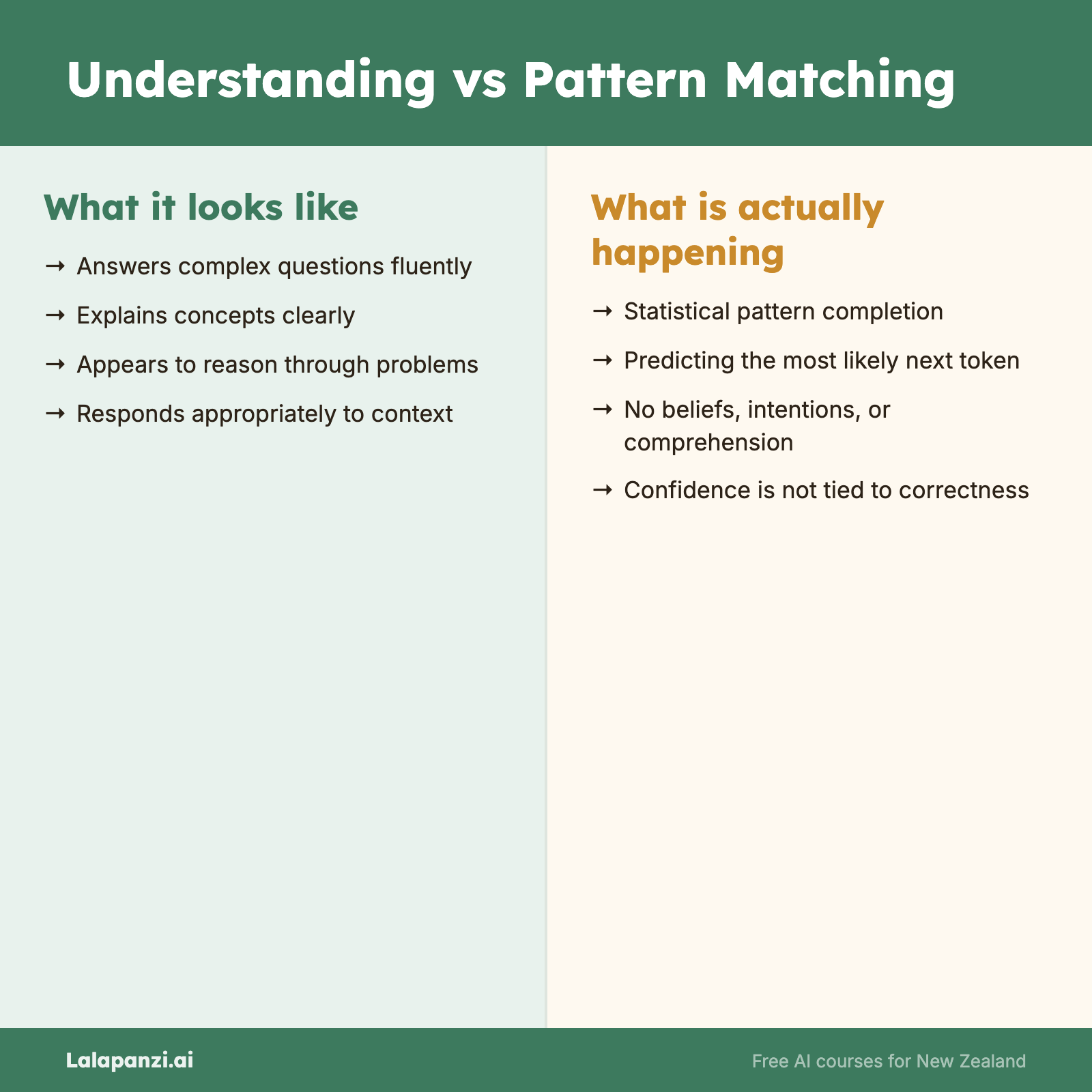 Understanding vs Pattern Matching

What it looks like

→ Answers complex questions fluently

→ Explains concepts clearly

→ Appears to reason through problems

→ Responds appropriately to context

What is actually happening

→ Statistical pattern completion

→ Predicting the most likely next token

→ No beliefs, intentions, or comprehension

→ Confidence is not tied to correctness

Lalapanzi.ai

Free AI courses for New Zealand